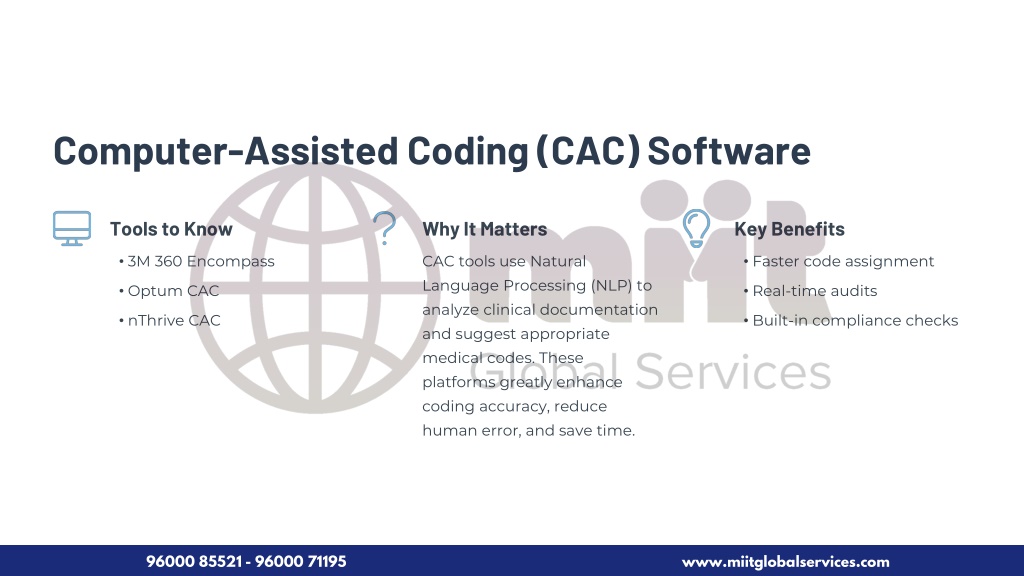 Computer-Assisted Coding (CAC) Software

Tools to Know

• 3M 360 Encompass
• Optum CAC
• nThrive CAC

Why It Matters

CAC tools use Natural Language Processing (NLP) to analyze clinical documentation and suggest appropriate medical codes. These platforms greatly enhance coding accuracy, reduce human error, and save time.

Key Benefits

• Faster code assignment
• Real-time audits
• Built-in compliance checks

miit Global Services

96000 85521 - 96000 71195

www.miitglobalservices.com